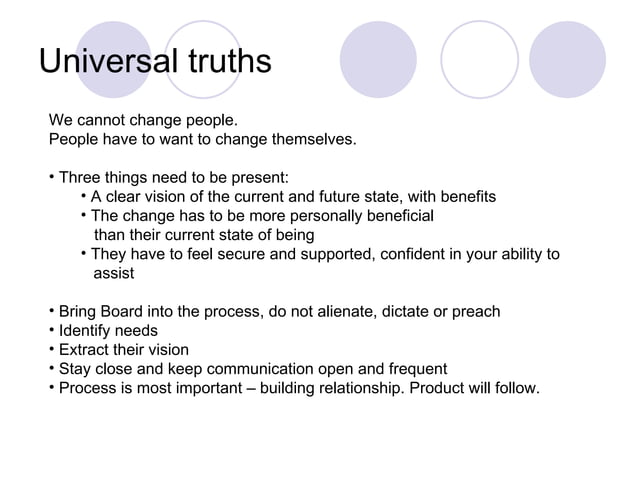 Universal truths

We cannot change people.
People have to want to change themselves.

• Three things need to be present:
• A clear vision of the current and future state, with benefits
• The change has to be more personally beneficial than their current state of being
• They have to feel secure and supported, confident in your ability to assist

• Bring Board into the process, do not alienate, dictate or preach
• Identify needs
• Extract their vision
• Stay close and keep communication open and frequent
• Process is most important – building relationship. Product will follow.